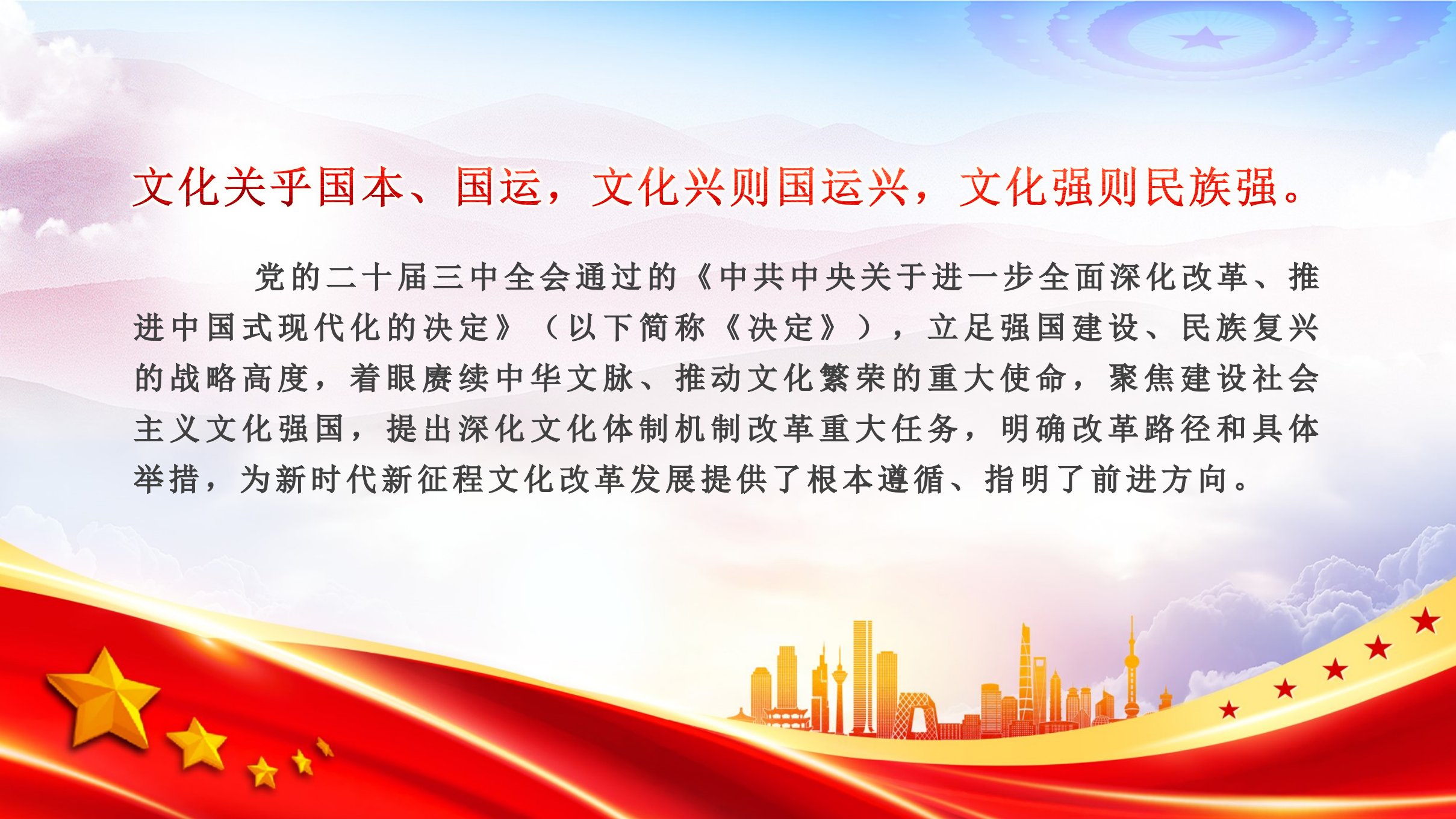 文化关乎国本、国运，文化兴则国运兴，文化强则民族强。

党的二十届三中全会通过的《中共中央关于进一步全面深化改革、推进中国式现代化的决定》（以下简称《决定》），立足强国建设、民族复兴的战略高度，着眼赓续中华文脉、推动文化繁荣的重大使命，聚焦建设社会主义文化强国，提出深化文化体制机制改革重大任务，明确改革路径和具体举措，为新时代新征程文化改革发展提供了根本遵循、指明了前进方向。